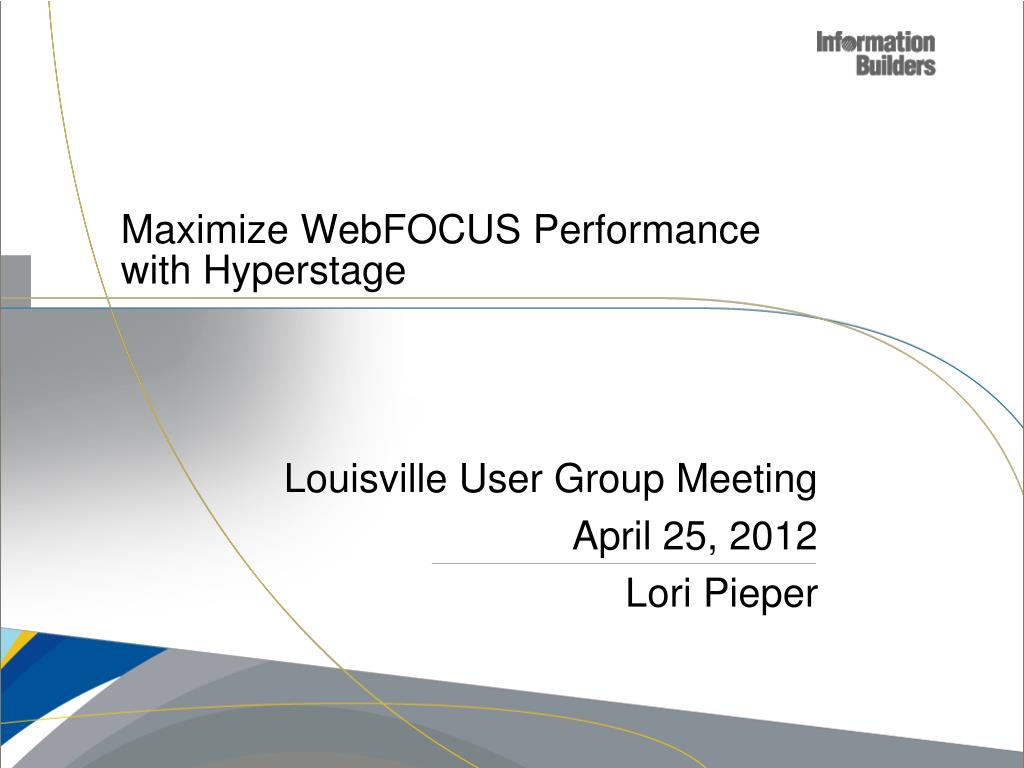 Information Builders

Maximize WebFOCUS Performance with Hyperstage

Louisville User Group Meeting
April 25, 2012
Lori Pieper